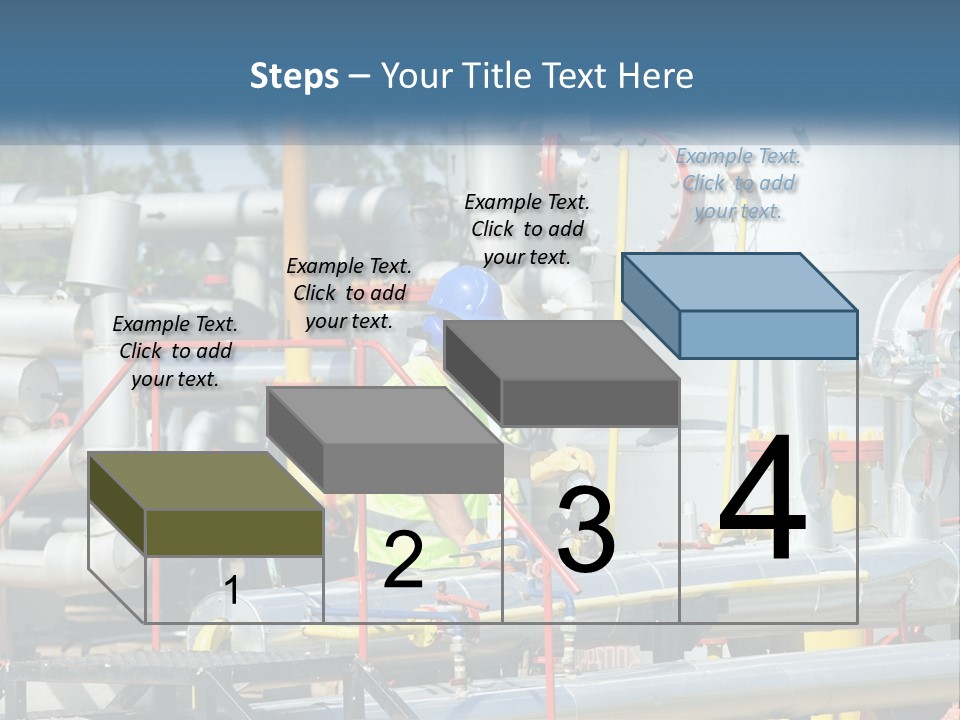 Steps – Your Title Text Here

Example Text. Click to add your text.

Example Text. Click to add your text.

Example Text. Click to add your text.

Example Text. Click to add your text.

1

2

3

4